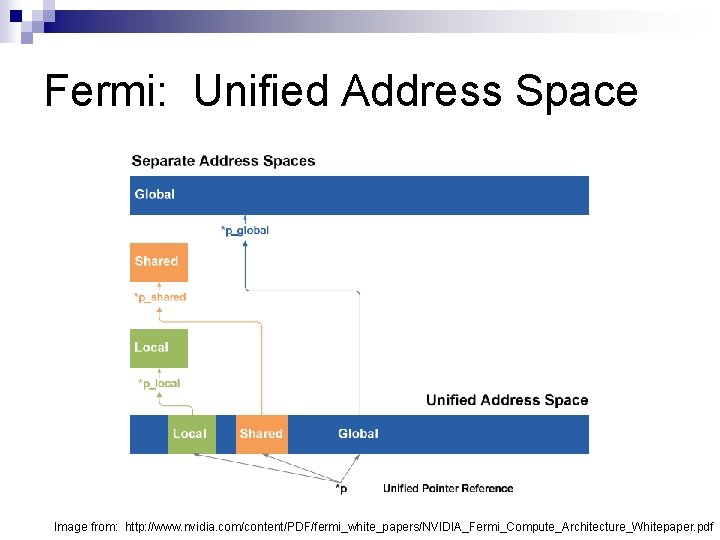 Fermi: Unified Address Space

Separate Address Spaces

Global

*p_global

Shared

*p_shared

Local

*p_local

Unified Address Space

Local

Shared

Global

*p

Unified Pointer Reference

Image from: http://www.nvidia.com/content/PDF/fermi_white_papers/NVIDIA_Fermi_Compute_Architecture_Whitepaper.pdf